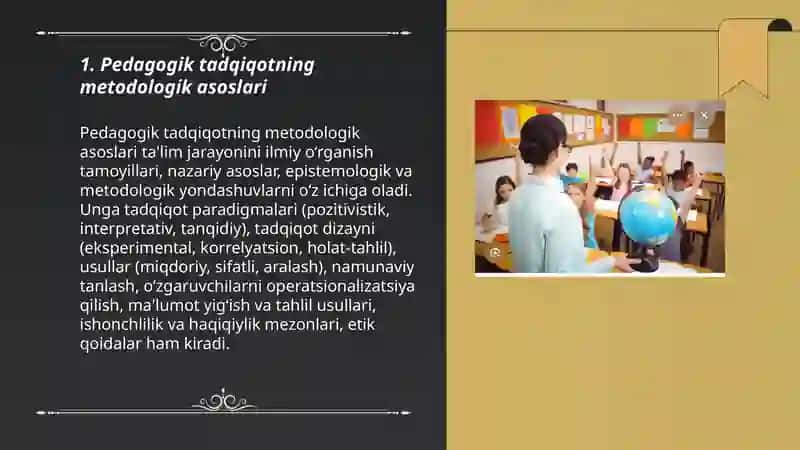 1. Pedagogik tadqiqotning metodologik asoslari

Pedagogik tadqiqotning metodologik asoslari ta'lim jarayonini ilmiy o'rganish tamoyillari, nazariy asoslar, epistemologik va metodologik yondashuvlarni o'z ichiga oladi. Unga tadqiqot paradigmalari (pozitivistik, interpretativ, tanqidiy), tadqiqot dizayni (eksperimental, korrelyatsion, holat-tahlil), usullar (miqdoriy, sifatli, aralash), namunaviy tanlash, o'zgaruvchilarni operatsionalizatsiya qilish, ma'lumot yig'ish va tahlil usullari, ishonchlilik va haqiqiylik mezonlari, etik qoidalar ham kiradi.